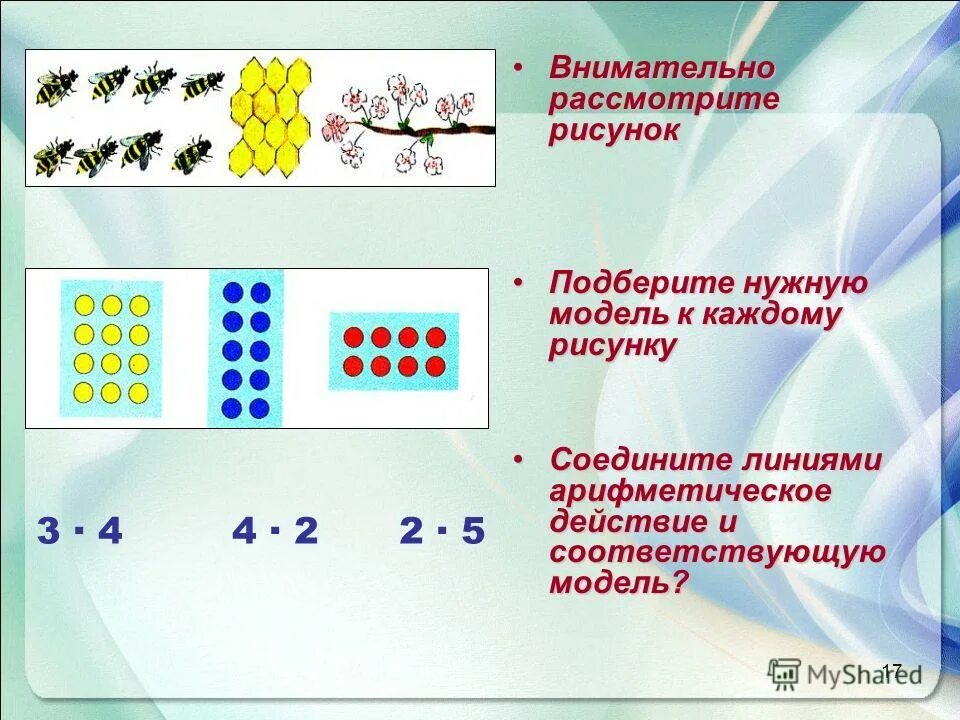 • Внимательно рассмотрите рисунок

• Подберите нужную модель к каждому рисунку

• Соедините линиями арифметическое действие и соответствующую модель?

$3 \cdot 4$ $4 \cdot 2$ $2 \cdot 5$

17

MyShared